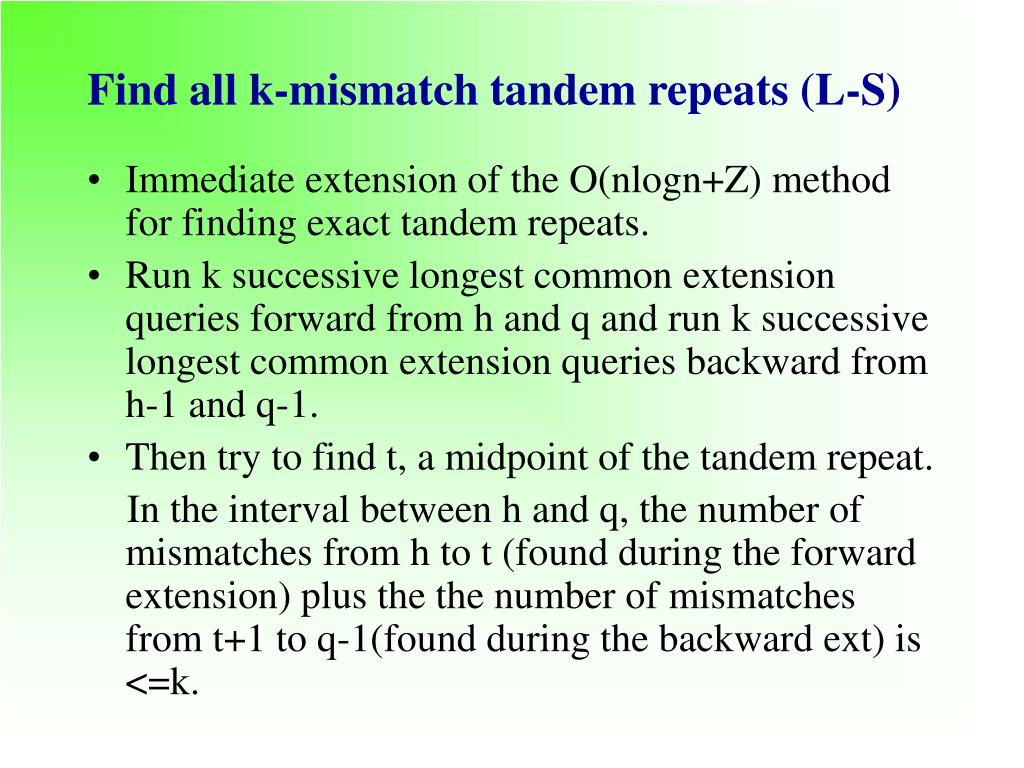 Find all k-mismatch tandem repeats (L-S)

• Immediate extension of the O(nlogn+Z) method for finding exact tandem repeats.

• Run k successive longest common extension queries forward from h and q and run k successive longest common extension queries backward from h-1 and q-1.

• Then try to find t, a midpoint of the tandem repeat.

In the interval between h and q, the number of mismatches from h to t (found during the forward extension) plus the the number of mismatches from t+1 to q-1(found during the backward ext) is <=k.